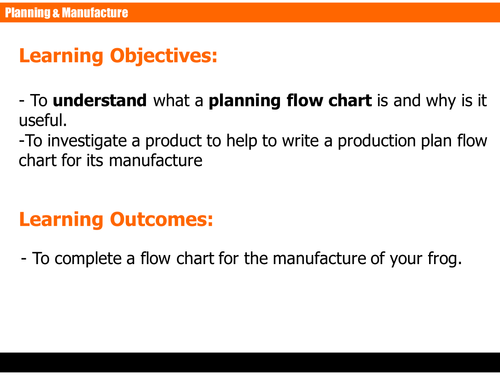 Planning & Manufacture

Learning Objectives:

- To understand what a planning flow chart is and why is it useful.
-To investigate a product to help to write a production plan flow chart for its manufacture

Learning Outcomes:

- To complete a flow chart for the manufacture of your frog.